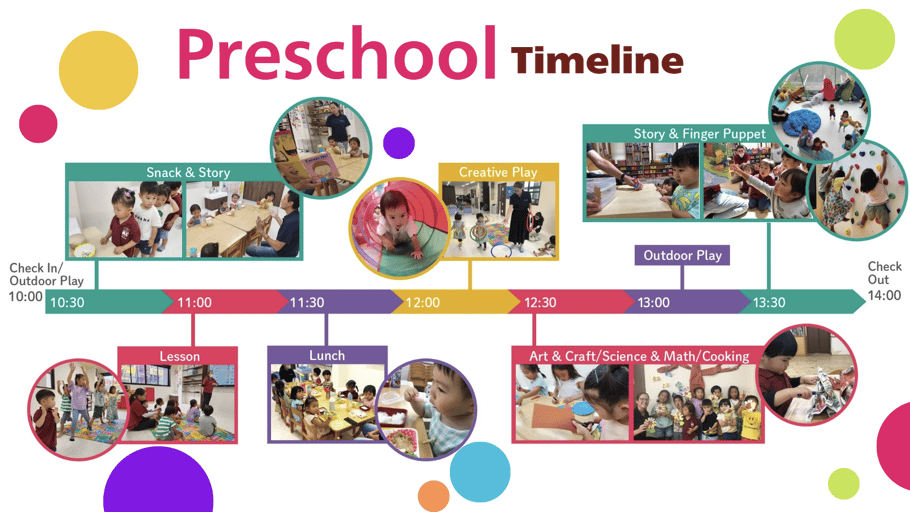 Preschool Timeline

Snack & Story

Creative Play

Story & Finger Puppet

Outdoor Play

Check In/
Outdoor Play
10:00

10:30

11:00

11:30

12:00

12:30

13:00

13:30

Check
Out
14:00

Lesson

Lunch

Art & Craft/Science & Math/Cooking